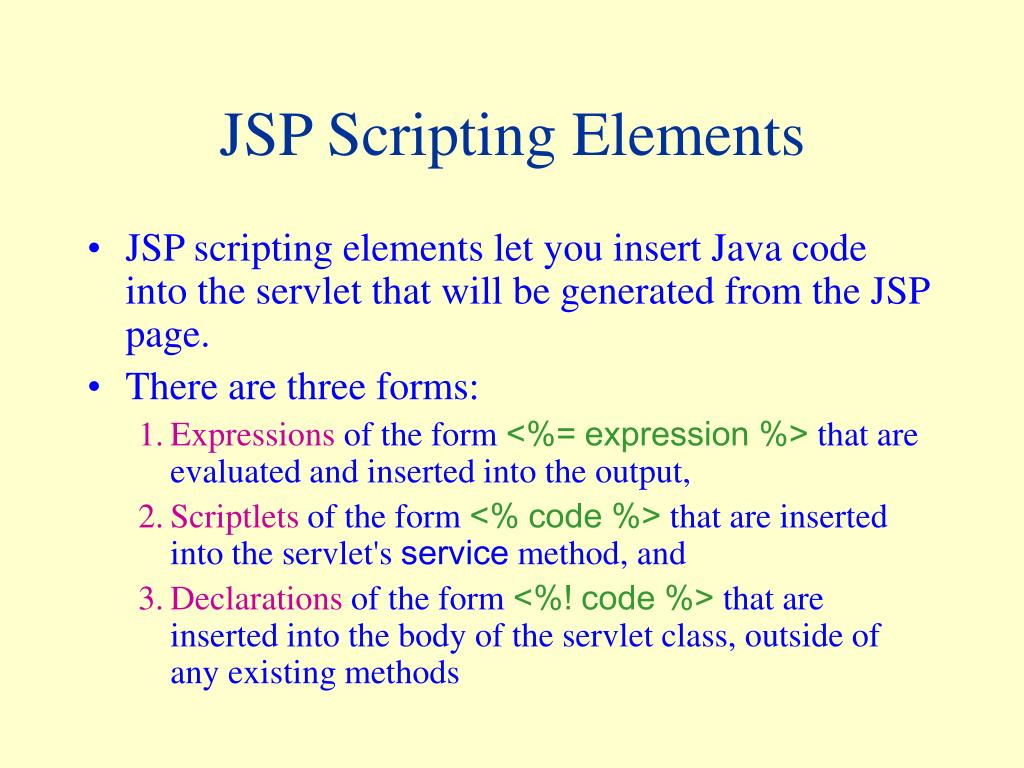 JSP Scripting Elements

• JSP scripting elements let you insert Java code into the servlet that will be generated from the JSP page.
• There are three forms:
1. Expressions of the form <%= expression %> that are evaluated and inserted into the output,
2. Scriptlets of the form <% code %> that are inserted into the servlet's service method, and
3. Declarations of the form <%! code %> that are inserted into the body of the servlet class, outside of any existing methods